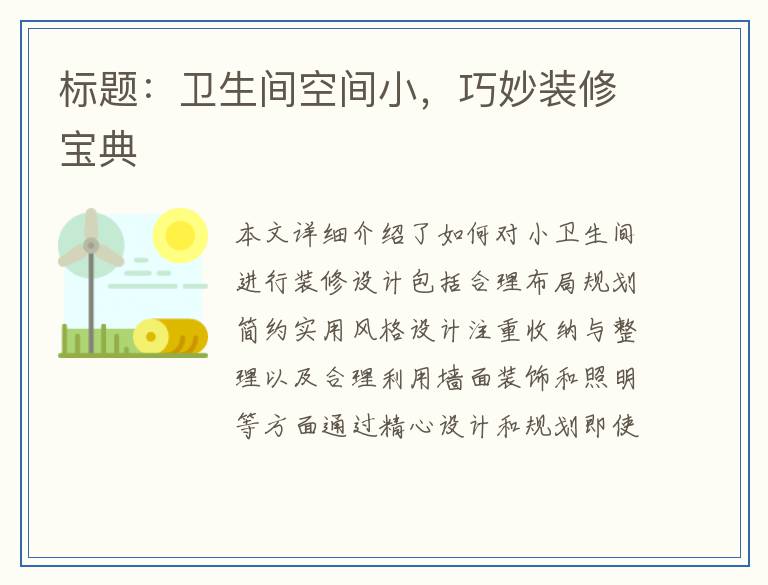 标题：卫生间空间小，巧妙装修宝典

本文详细介绍了如何对小卫生间进行装修设计包括合理布局规划简约实用风格设计注重收纳与整理以及合理利用墙面装饰和照明等方面通过精心设计和规划即使